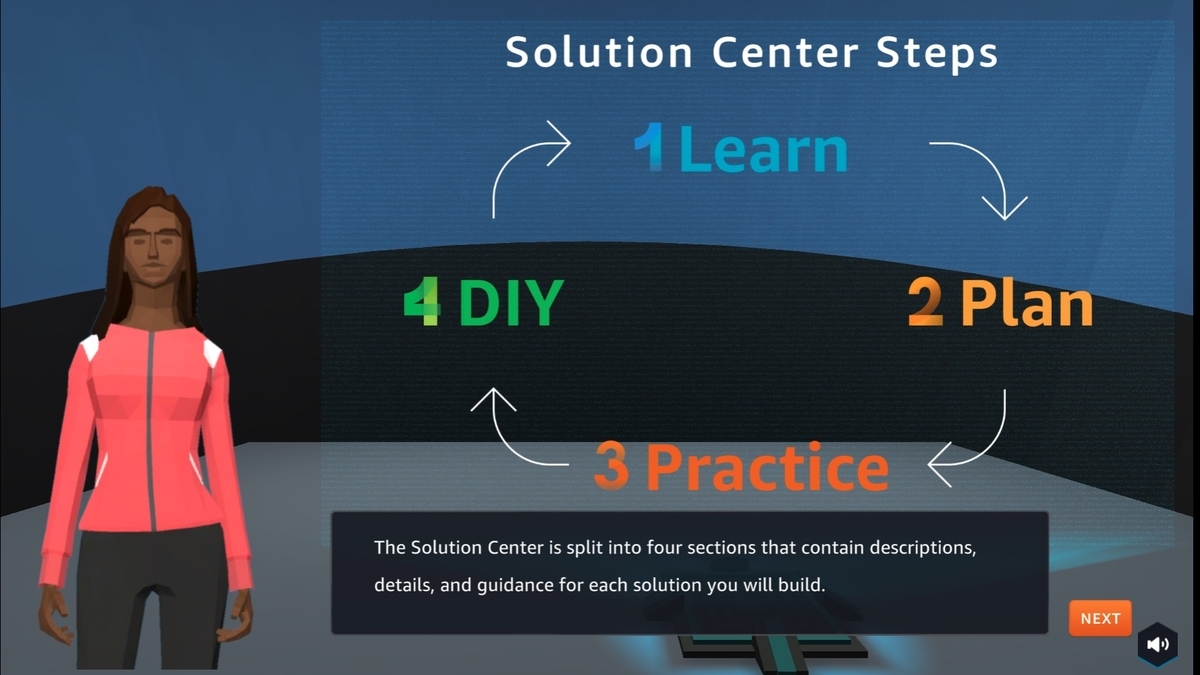 Solution Center Steps

1 Learn

2 Plan

3 Practice

4 DIY

The Solution Center is split into four sections that contain descriptions, details, and guidance for each solution you will build.

NEXT